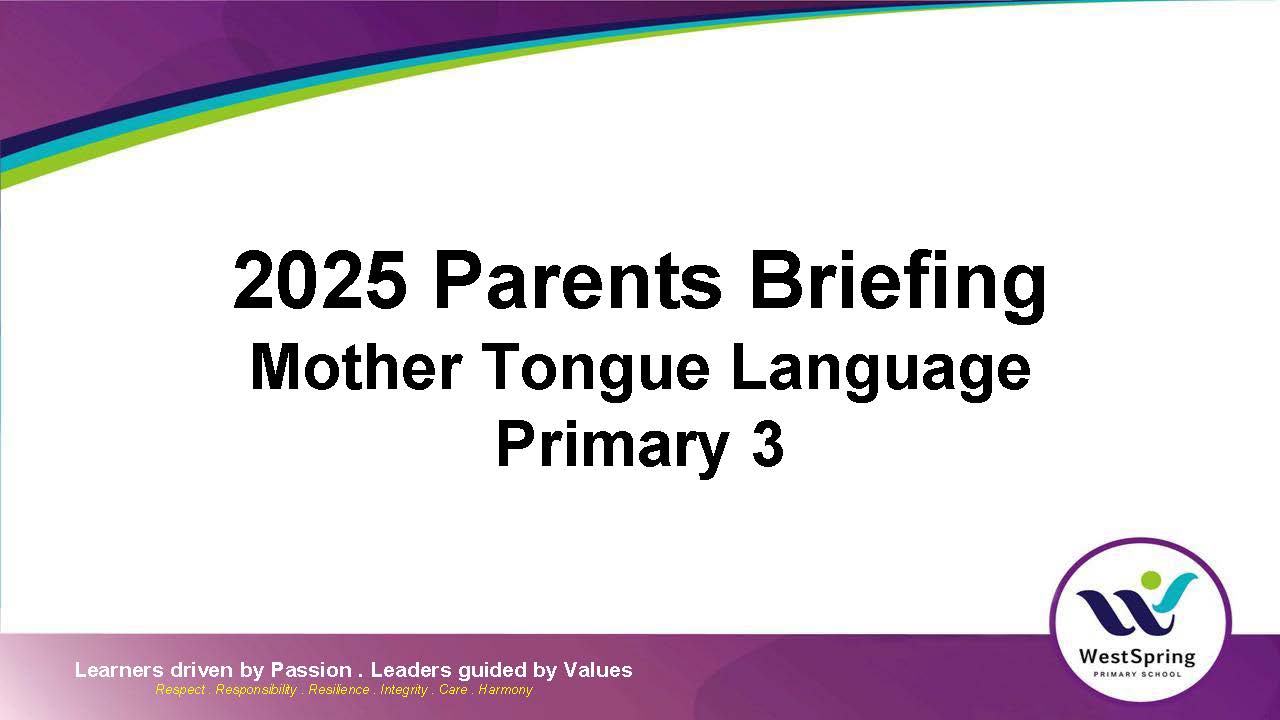 2025 Parents Briefing
Mother Tongue Language
Primary 3

Learners driven by Passion . Leaders guided by Values
Respect . Responsibility . Resilience . Integrity . Care . Harmony

WestSpring
PRIMARY SCHOOL